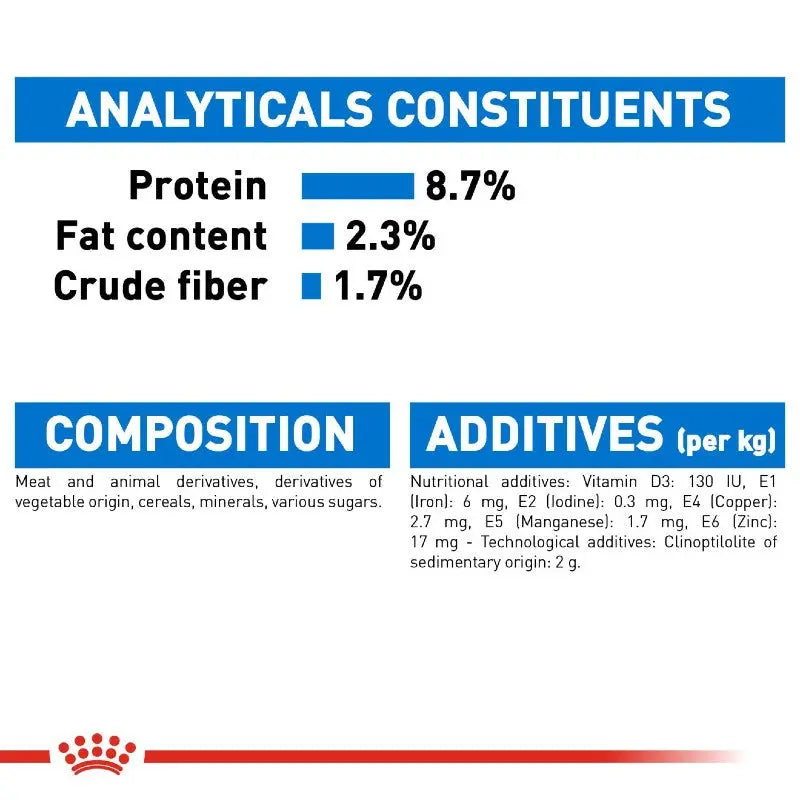 ANALYTICALS CONSTITUENTS

Protein 8.7%
Fat content 2.3%
Crude fiber 1.7%

COMPOSITION

Meat and animal derivatives, derivatives of vegetable origin, cereals, minerals, various sugars.

ADDITIVES (per kg)

Nutritional additives: Vitamin D3: 130 IU, E1 (Iron): 6 mg, E2 (Iodine): 0.3 mg, E4 (Copper): 2.7 mg, E5 (Manganese): 1.7 mg, E6 (Zinc): 17 mg - Technological additives: Clinoptilolite of sedimentary origin: 2 g.